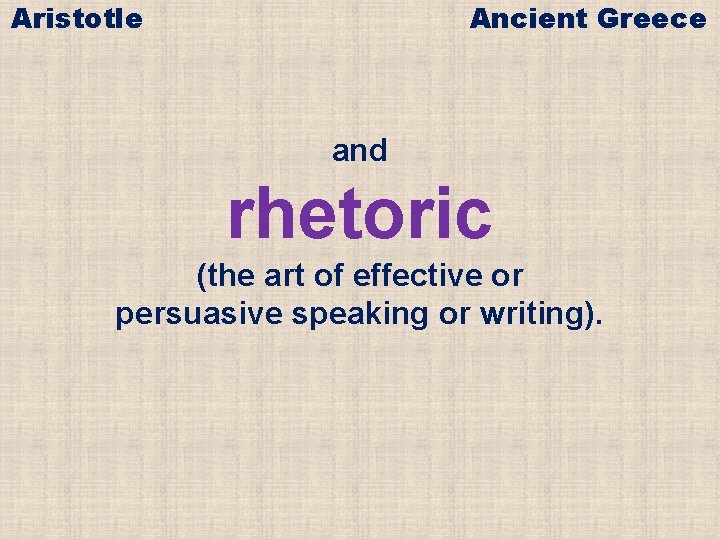 Aristotle

Ancient Greece

and

rhetoric

(the art of effective or persuasive speaking or writing).